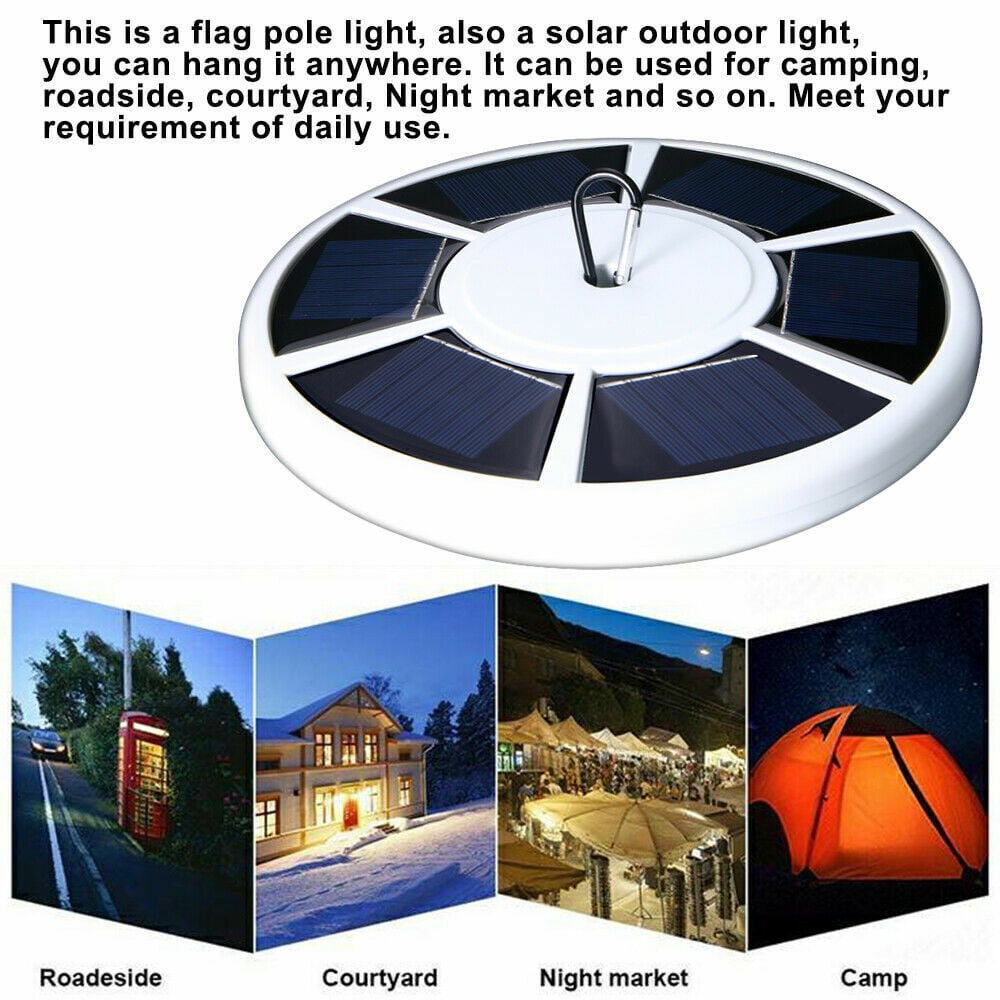 This is a flag pole light, also a solar outdoor light, you can hang it anywhere. It can be used for camping, roadside, courtyard, Night market and so on. Meet your requirement of daily use.

Roadeside

Courtyard

Night market

Camp